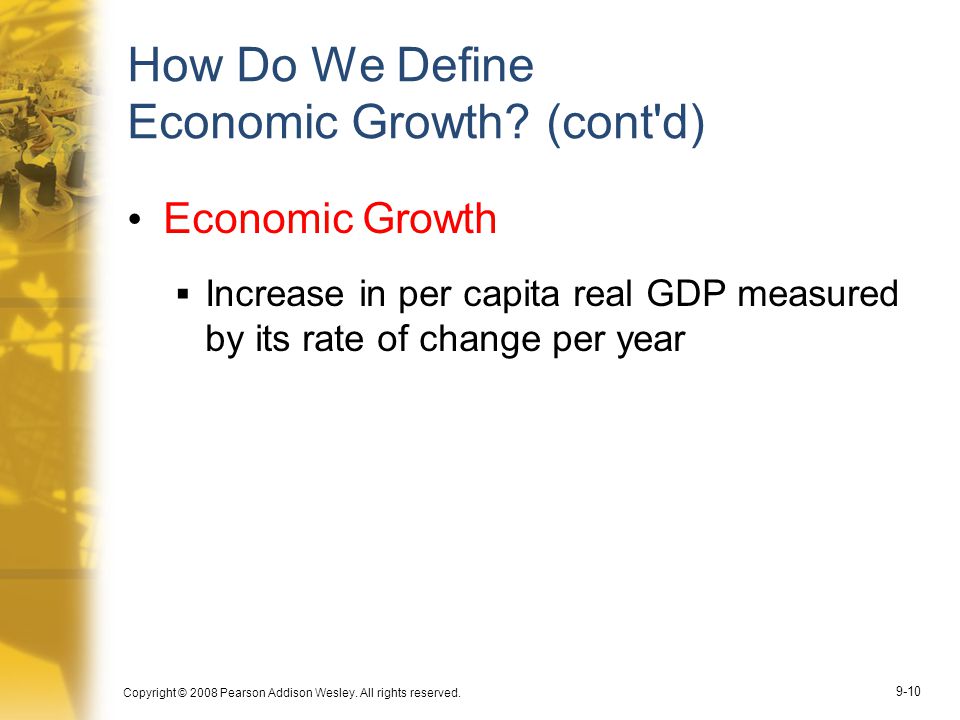 How Do We Define Economic Growth? (cont'd)

• Economic Growth

▪ Increase in per capita real GDP measured by its rate of change per year

Copyright © 2008 Pearson Addison Wesley. All rights reserved.

9-10